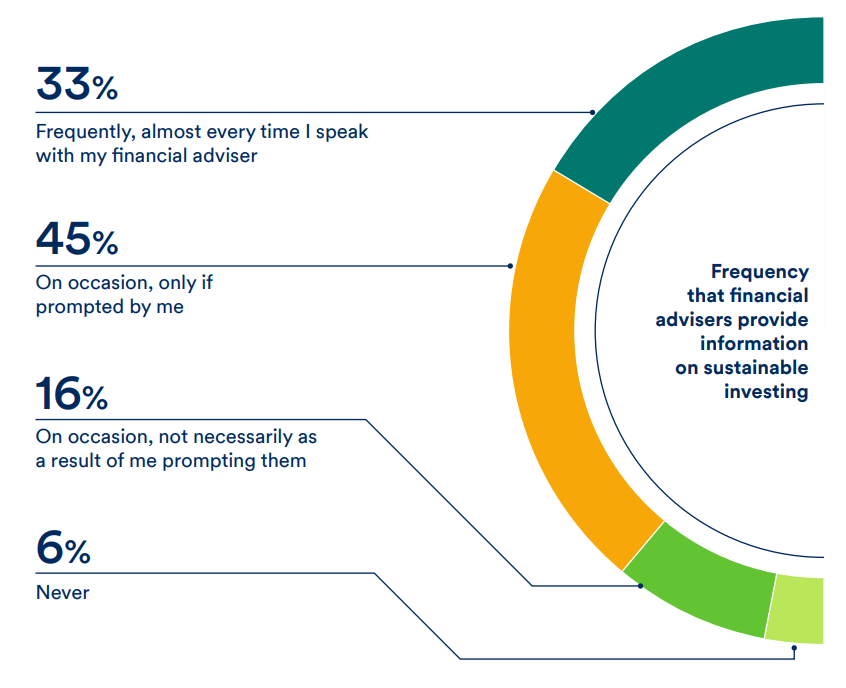 33%
Frequently, almost every time I speak with my financial adviser

45%
On occasion, only if prompted by me

16%
On occasion, not necessarily as a result of me prompting them

6%
Never

Frequency that financial advisers provide information on sustainable investing